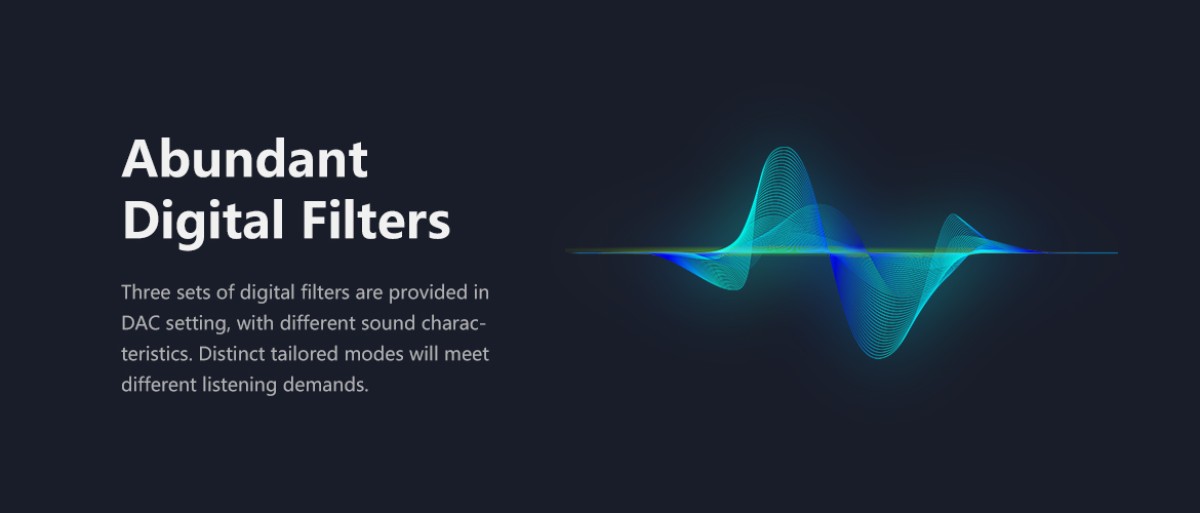 Abundant Digital Filters

Three sets of digital filters are provided in DAC setting, with different sound characteristics. Distinct tailored modes will meet different listening demands.